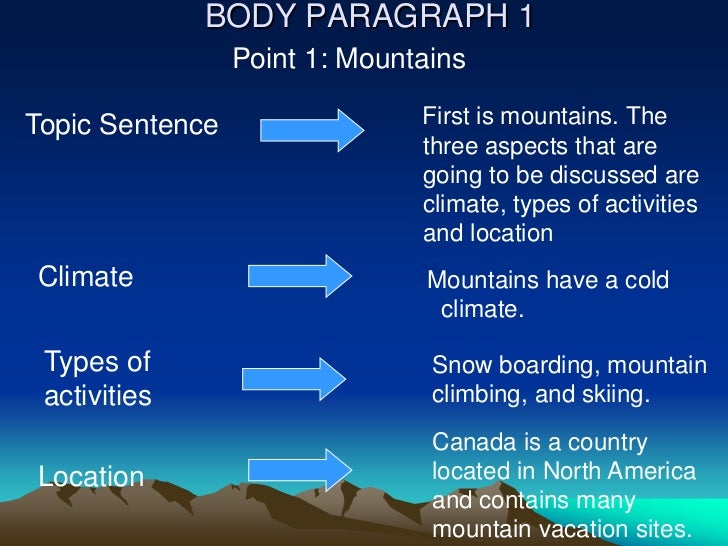 BODY PARAGRAPH 1

Point 1: Mountains

Topic Sentence

First is mountains. The three aspects that are going to be discussed are climate, types of activities and location

Climate

Mountains have a cold climate.

Types of activities

Snow boarding, mountain climbing, and skiing.

Location

Canada is a country located in North America and contains many mountain vacation sites.